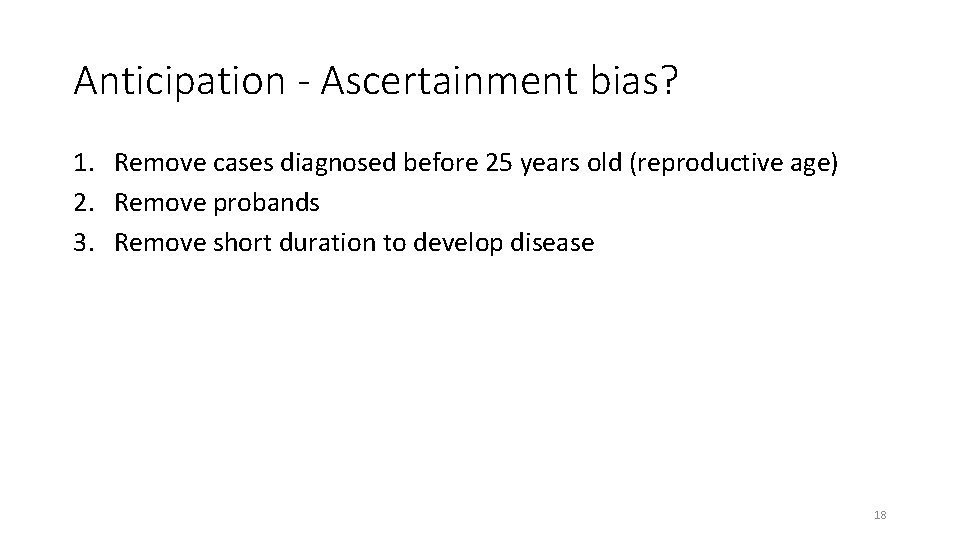 Anticipation - Ascertainment bias?

1. Remove cases diagnosed before 25 years old (reproductive age)
2. Remove probands
3. Remove short duration to develop disease

18